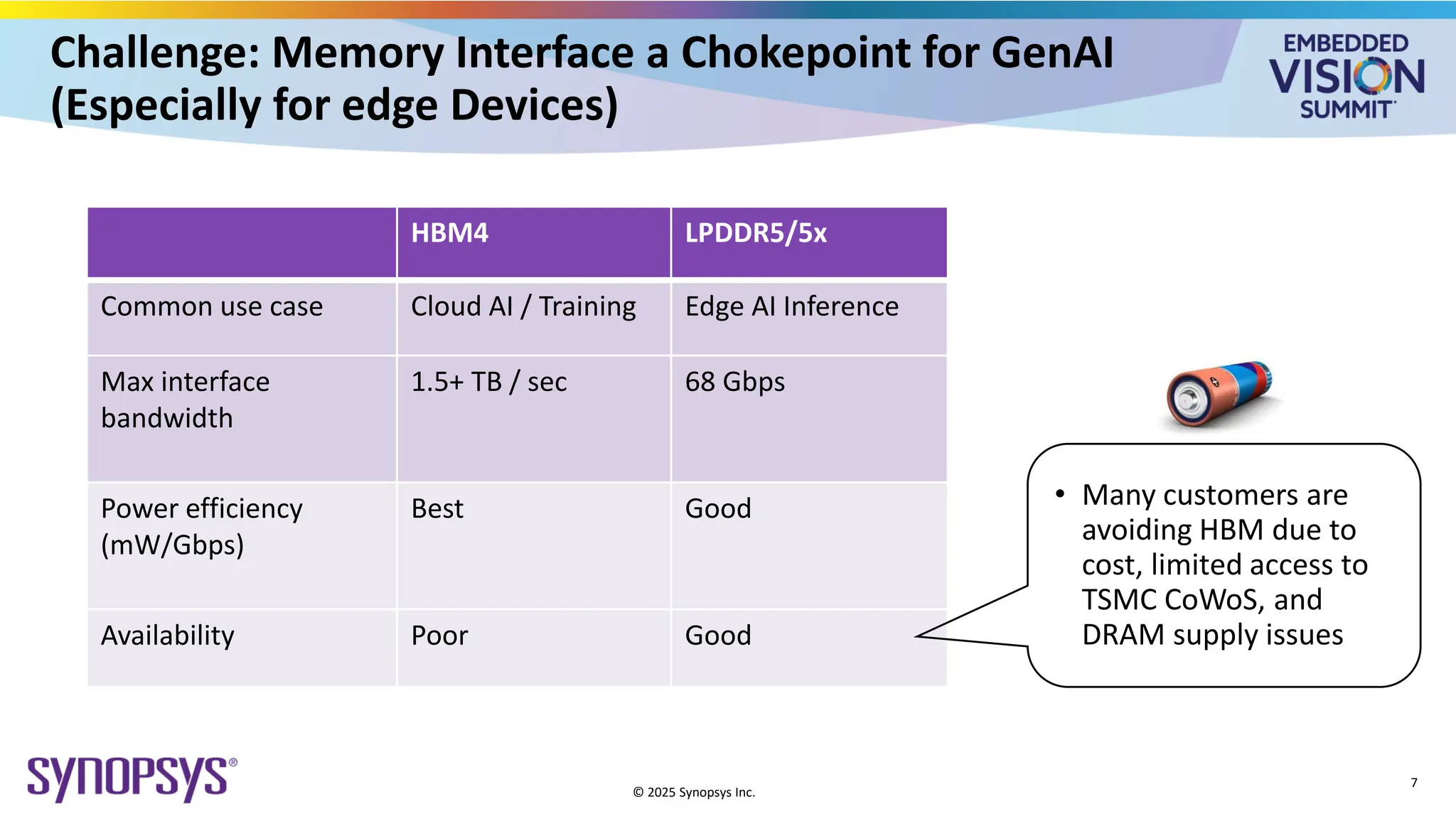 Challenge: Memory Interface a Chokepoint for GenAI (Especially for edge Devices)

EMBEDDED VISION SUMMIT

| | HBM4 | LPDDR5/5x |
|---|---|---|
| Common use case | Cloud AI / Training | Edge AI Inference |
| Max interface bandwidth | 1.5+ TB / sec | 68 Gbps |
| Power efficiency (mW/Gbps) | Best | Good |
| Availability | Poor | Good |

• Many customers are avoiding HBM due to cost, limited access to TSMC CoWoS, and DRAM supply issues

SYNOPSYS®

© 2025 Synopsys Inc.

7